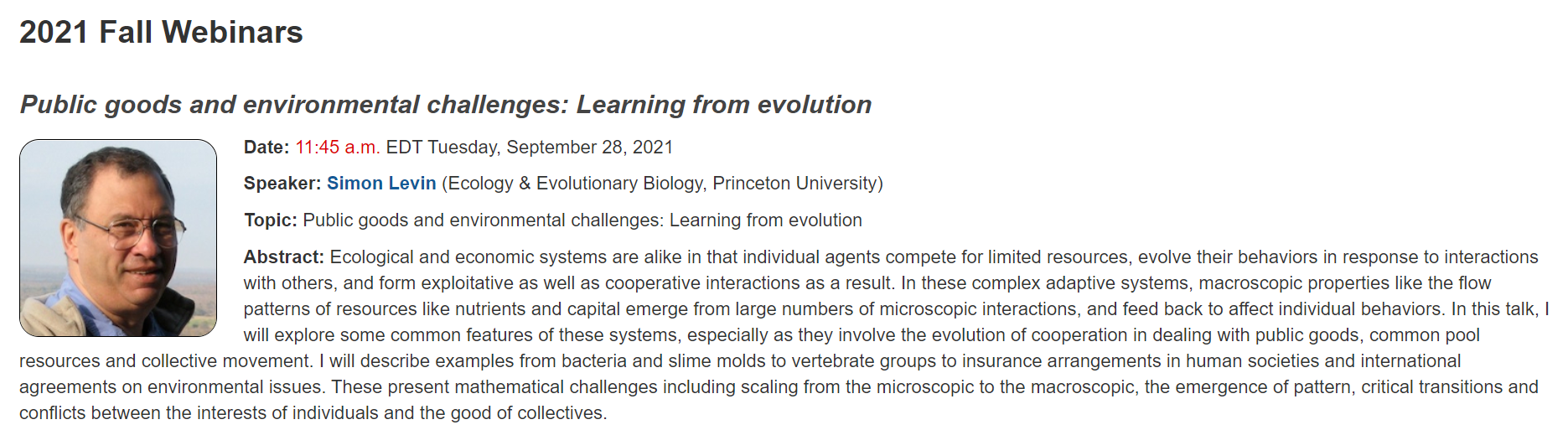 2021 Fall Webinars

Public goods and environmental challenges: Learning from evolution

Date: 11:45 a.m. EDT Tuesday, September 28, 2021

Speaker: Simon Levin (Ecology & Evolutionary Biology, Princeton University)

Topic: Public goods and environmental challenges: Learning from evolution

Abstract: Ecological and economic systems are alike in that individual agents compete for limited resources, evolve their behaviors in response to interactions with others, and form exploitative as well as cooperative interactions as a result. In these complex adaptive systems, macroscopic properties like the flow patterns of resources like nutrients and capital emerge from large numbers of microscopic interactions, and feed back to affect individual behaviors. In this talk, I will explore some common features of these systems, especially as they involve the evolution of cooperation in dealing with public goods, common pool resources and collective movement. I will describe examples from bacteria and slime molds to vertebrate groups to insurance arrangements in human societies and international agreements on environmental issues. These present mathematical challenges including scaling from the microscopic to the macroscopic, the emergence of pattern, critical transitions and conflicts between the interests of individuals and the good of collectives.